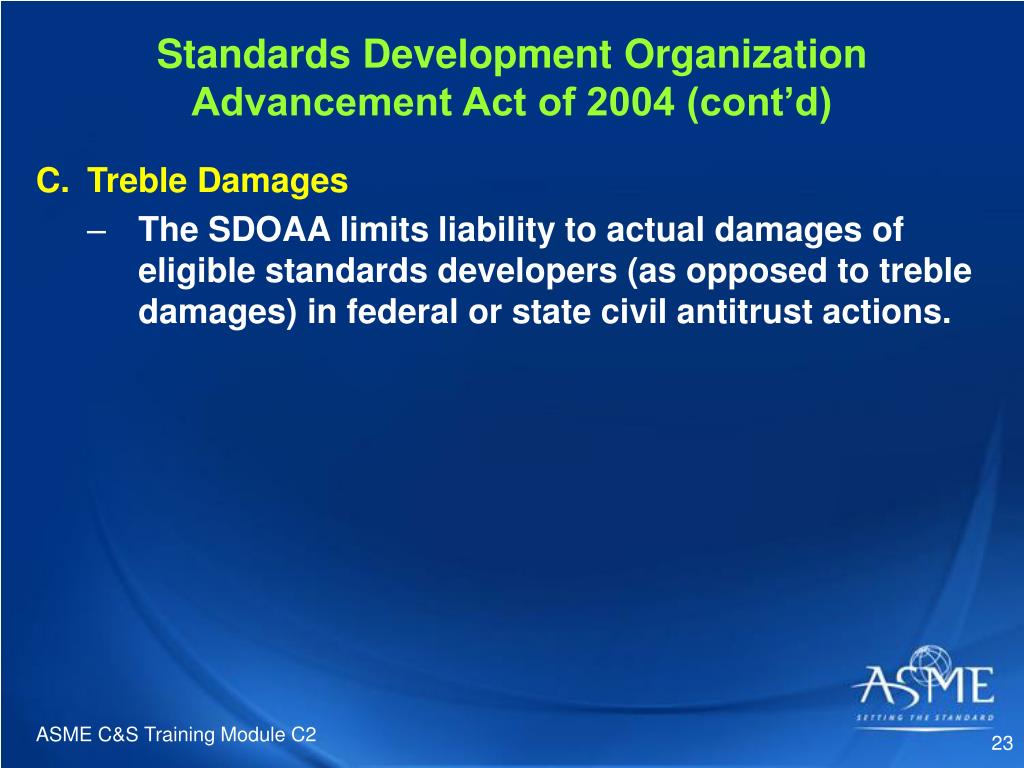 Standards Development Organization Advancement Act of 2004 (cont'd)

C. Treble Damages

– The SDOAA limits liability to actual damages of eligible standards developers (as opposed to treble damages) in federal or state civil antitrust actions.

ASME
SETTING THE STANDARD

ASME C&S Training Module C2

23